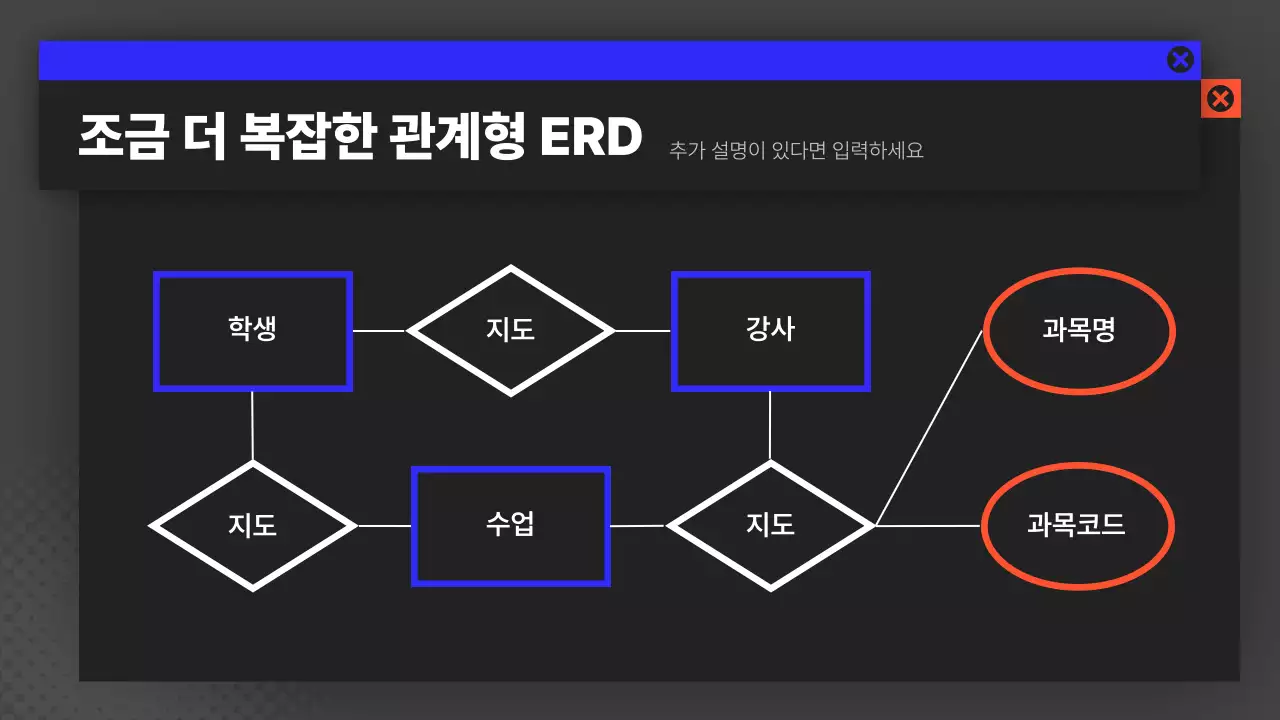 조금 더 복잡한 관계형 ERD

추가 설명이 있다면 입력하세요

학생

지도

강사

과목명

지도

수업

지도

과목코드